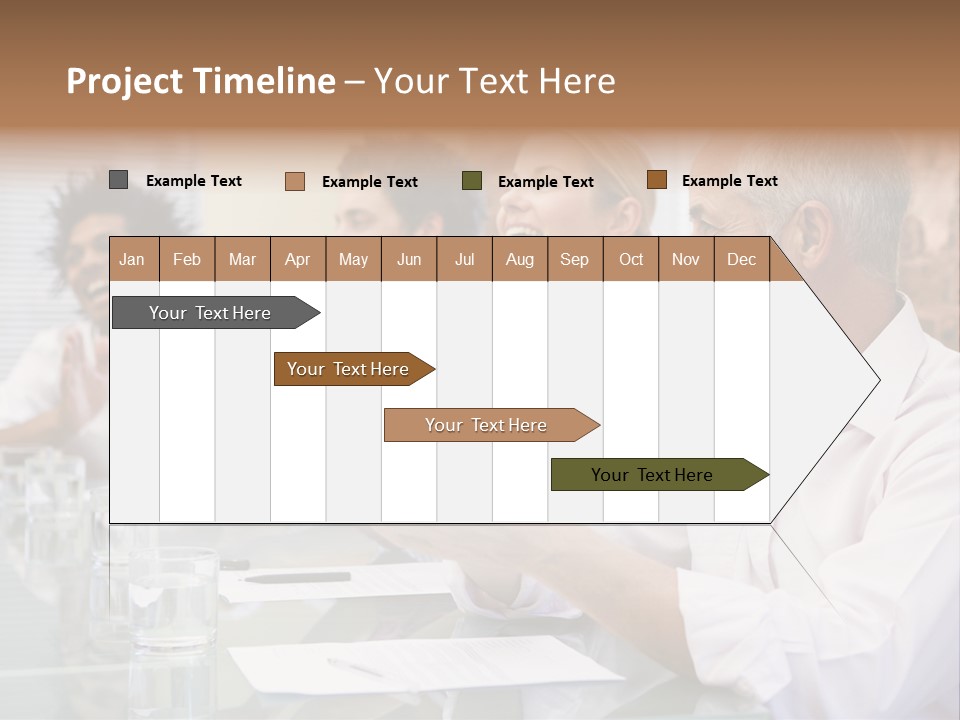 Project Timeline – Your Text Here

Example Text Example Text Example Text Example Text

| Jan | Feb | Mar | Apr | May | Jun | Jul | Aug | Sep | Oct | Nov | Dec |
|---|---|---|---|---|---|---|---|---|---|---|---|

Your Text Here

Your Text Here

Your Text Here

Your Text Here